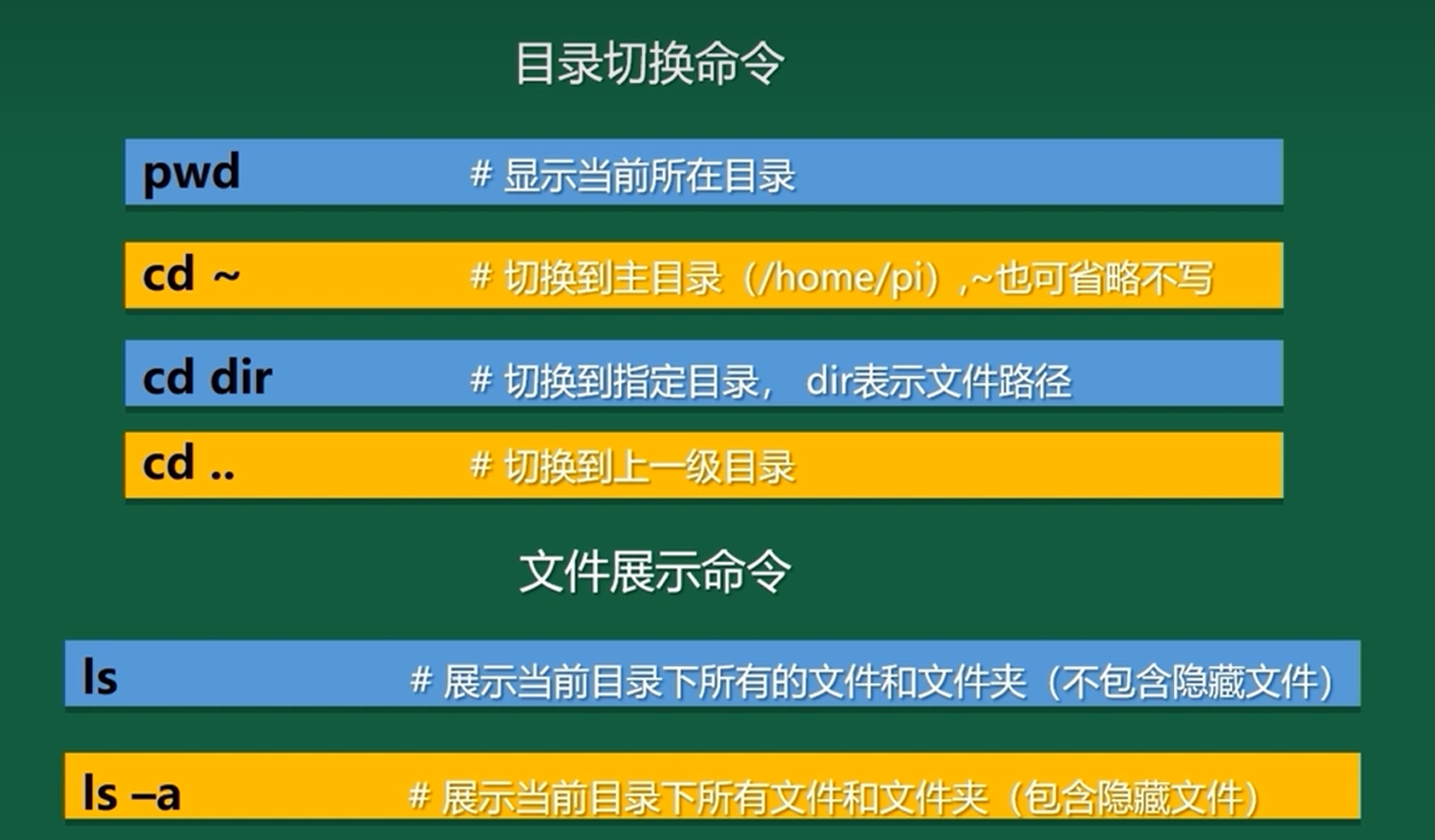 目录切换命令

pwd # 显示当前所在目录

cd ~ # 切换到主目录（/home/pi）,~也可省略不写

cd dir # 切换到指定目录， dir表示文件路径

cd .. # 切换到上一级目录

文件展示命令

ls # 展示当前目录下所有的文件和文件夹（不包含隐藏文件）

ls –a # 展示当前目录下所有文件和文件夹（包含隐藏文件）